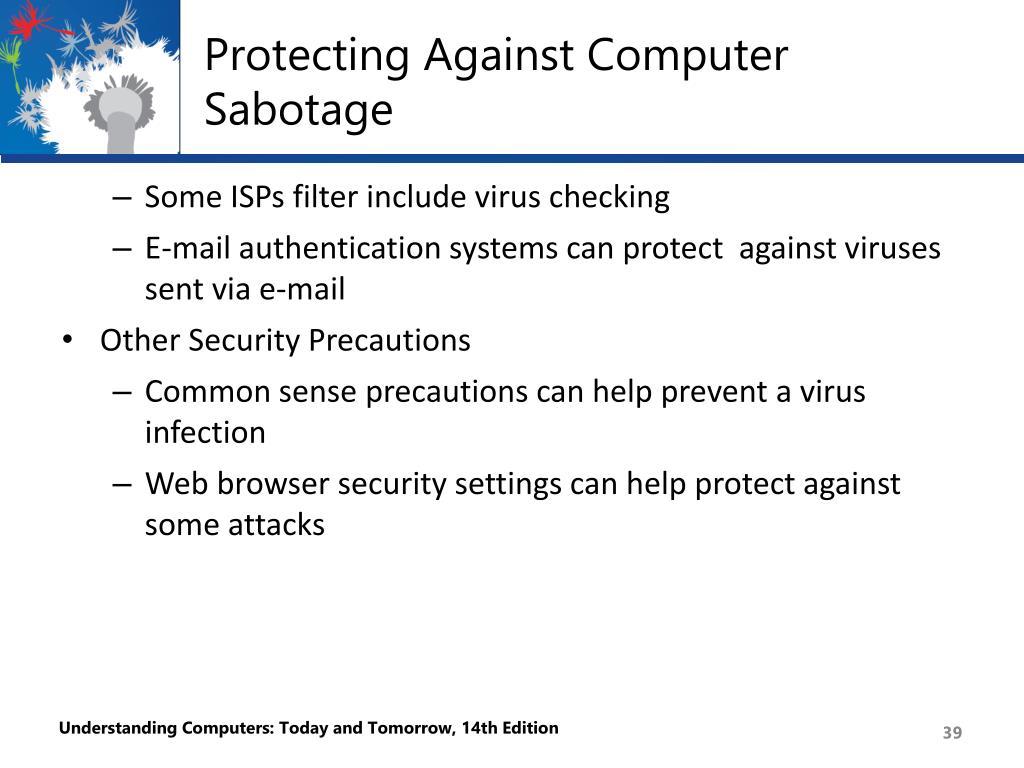 Protecting Against Computer Sabotage

– Some ISPs filter include virus checking
– E-mail authentication systems can protect against viruses sent via e-mail
• Other Security Precautions
– Common sense precautions can help prevent a virus infection
– Web browser security settings can help protect against some attacks

Understanding Computers: Today and Tomorrow, 14th Edition
39